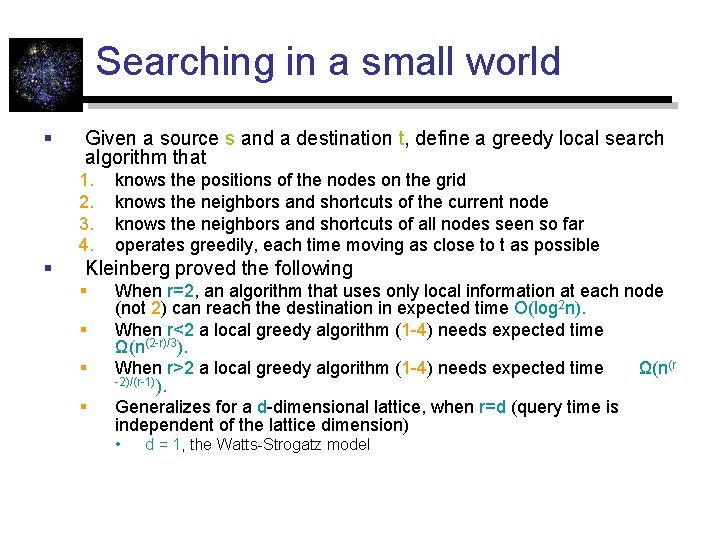 Searching in a small world

▪ Given a source s and a destination t, define a greedy local search algorithm that
1. knows the positions of the nodes on the grid
2. knows the neighbors and shortcuts of the current node
3. knows the neighbors and shortcuts of all nodes seen so far
4. operates greedily, each time moving as close to t as possible

▪ Kleinberg proved the following
▪ When r=2, an algorithm that uses only local information at each node (not 2) can reach the destination in expected time $O(\log^2 n)$.
▪ When r<2 a local greedy algorithm (1-4) needs expected time $\Omega(n^{(2-r)/3})$.
▪ When r>2 a local greedy algorithm (1-4) needs expected time $\Omega(n^{(r-2)/(r-1)})$.
▪ Generalizes for a d-dimensional lattice, when r=d (query time is independent of the lattice dimension)
• d = 1, the Watts-Strogatz model